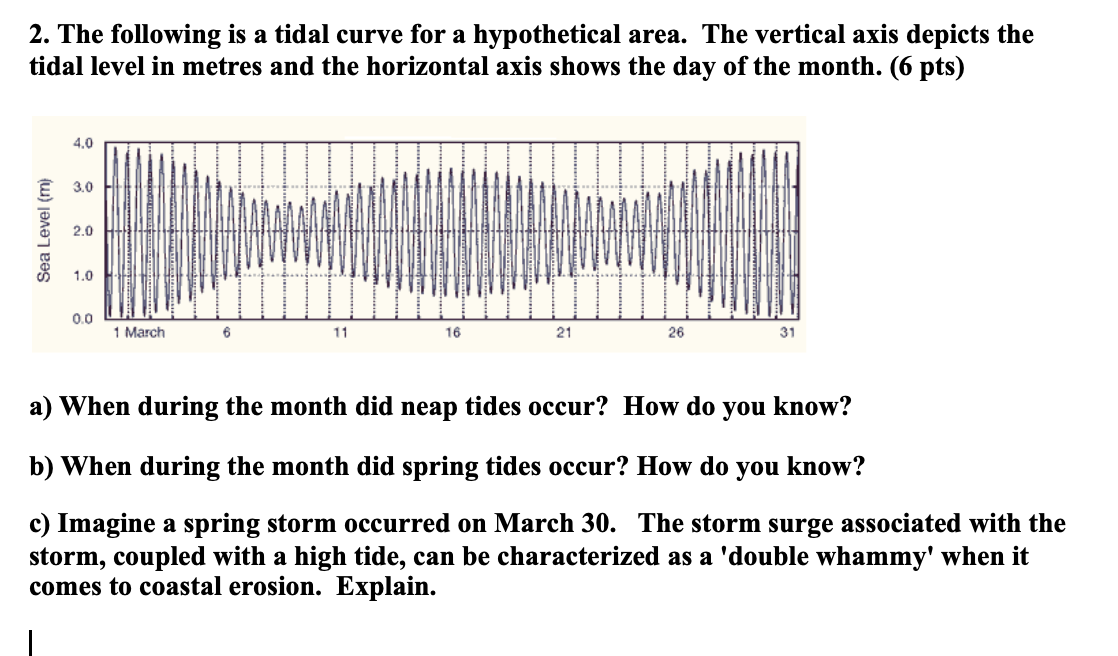 2. The following is a tidal curve for a hypothetical area. The vertical axis depicts the tidal level in metres and the horizontal axis shows the day of the month. (6 pts)

Sea Level (m)
4.0
3.0
2.0
1.0
0.0
1 March
6
11
16
21
26
31

a) When during the month did neap tides occur? How do you know?

b) When during the month did spring tides occur? How do you know?

c) Imagine a spring storm occurred on March 30. The storm surge associated with the storm, coupled with a high tide, can be characterized as a 'double whammy' when it comes to coastal erosion. Explain.